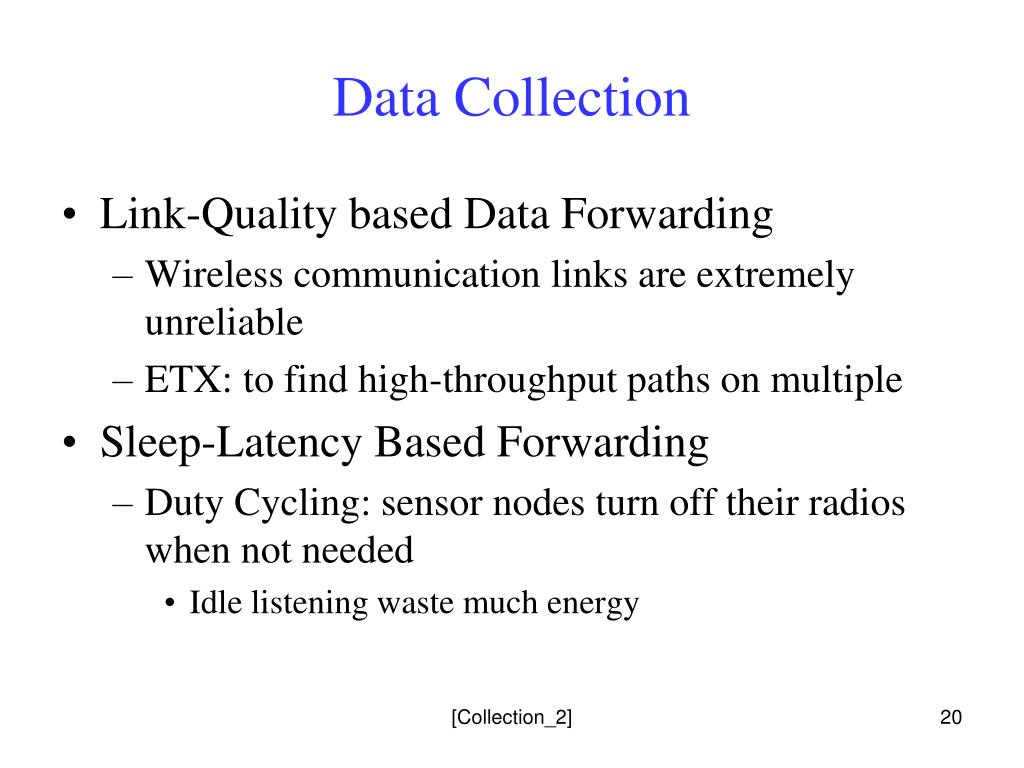 Data Collection

• Link-Quality based Data Forwarding
– Wireless communication links are extremely unreliable
– ETX: to find high-throughput paths on multiple
• Sleep-Latency Based Forwarding
– Duty Cycling: sensor nodes turn off their radios when not needed
• Idle listening waste much energy

[Collection_2]

20